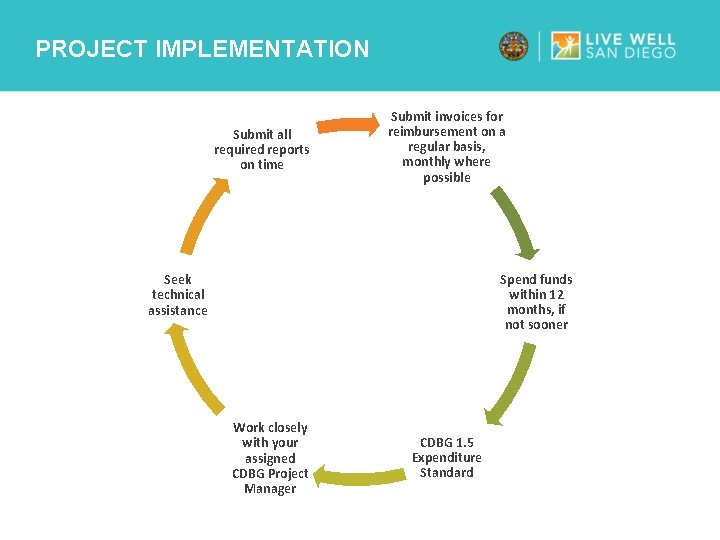 PROJECT IMPLEMENTATION

LIVE WELL SAN DIEGO

Submit invoices for reimbursement on a regular basis, monthly where possible

Spend funds within 12 months, if not sooner

CDBG 1.5 Expenditure Standard

Work closely with your assigned CDBG Project Manager

Seek technical assistance

Submit all required reports on time